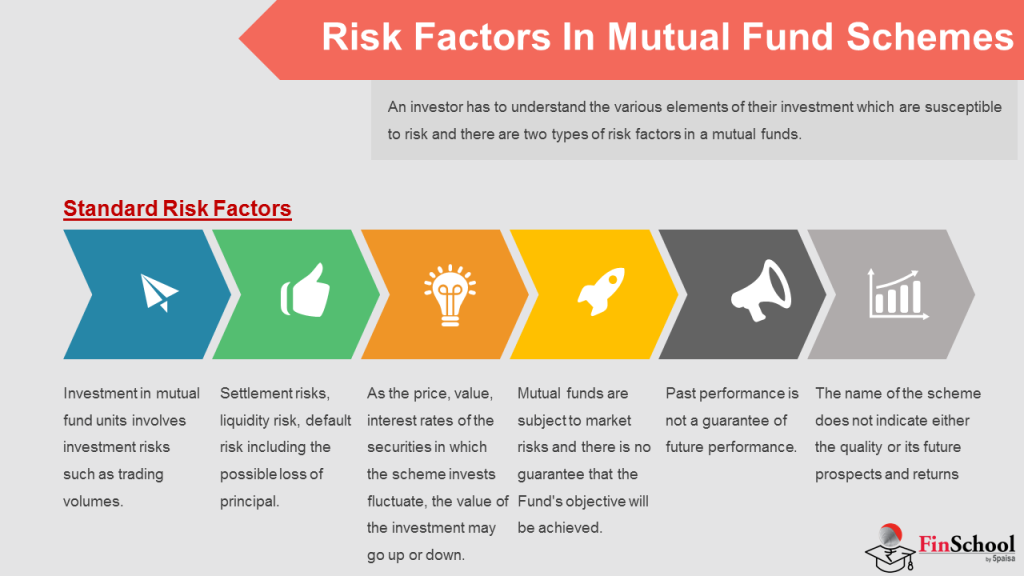 Risk Factors In Mutual Fund Schemes

An investor has to understand the various elements of their investment which are susceptible to risk and there are two types of risk factors in a mutual funds.

Standard Risk Factors

Investment in mutual fund units involves investment risks such as trading volumes.

Settlement risks, liquidity risk, default risk including the possible loss of principal.

As the price, value, interest rates of the securities in which the scheme invests fluctuate, the value of the investment may go up or down.

Mutual funds are subject to market risks and there is no guarantee that the Fund's objective will be achieved.

Past performance is not a guarantee of future performance.

The name of the scheme does not indicate either the quality or its future prospects and returns

FinSchool by 5paisa